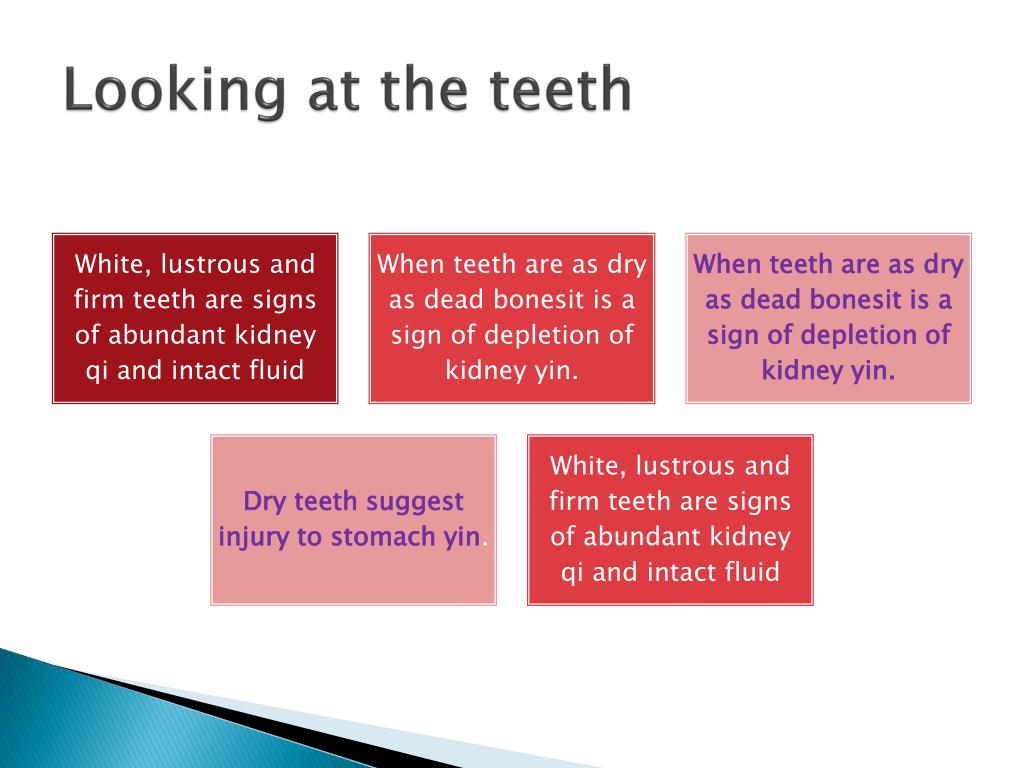 Looking at the teeth

White, lustrous and firm teeth are signs of abundant kidney qi and intact fluid

When teeth are as dry as dead bonesit is a sign of depletion of kidney yin.

When teeth are as dry as dead bonesit is a sign of depletion of kidney yin.

Dry teeth suggest injury to stomach yin.

White, lustrous and firm teeth are signs of abundant kidney qi and intact fluid